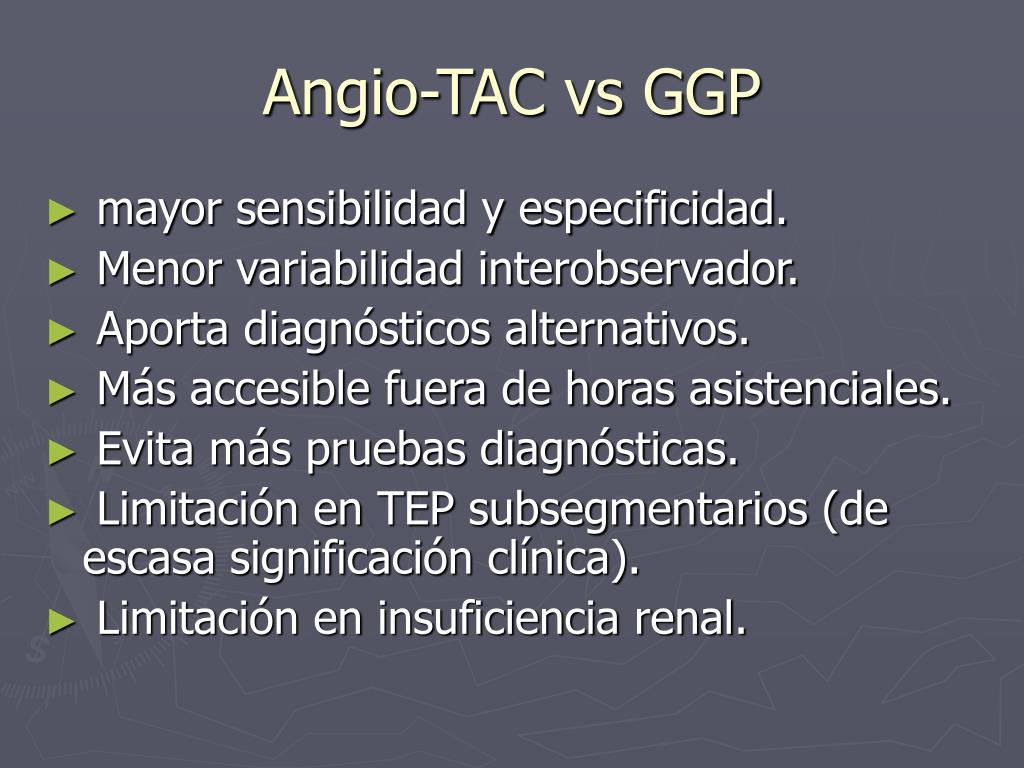 Angio-TAC vs GGP

► mayor sensibilidad y especificidad.
► Menor variabilidad interobservador.
► Aporta diagnósticos alternativos.
► Más accesible fuera de horas asistenciales.
► Evita más pruebas diagnósticas.
► Limitación en TEP subsegmentarios (de escasa significación clínica).
► Limitación en insuficiencia renal.